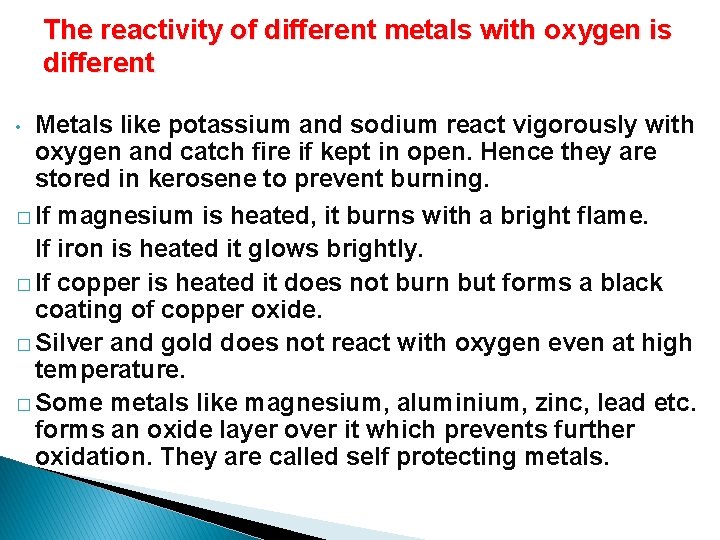 The reactivity of different metals with oxygen is different

• Metals like potassium and sodium react vigorously with oxygen and catch fire if kept in open. Hence they are stored in kerosene to prevent burning.

□ If magnesium is heated, it burns with a bright flame. If iron is heated it glows brightly.

□ If copper is heated it does not burn but forms a black coating of copper oxide.

□ Silver and gold does not react with oxygen even at high temperature.

□ Some metals like magnesium, aluminium, zinc, lead etc. forms an oxide layer over it which prevents further oxidation. They are called self protecting metals.